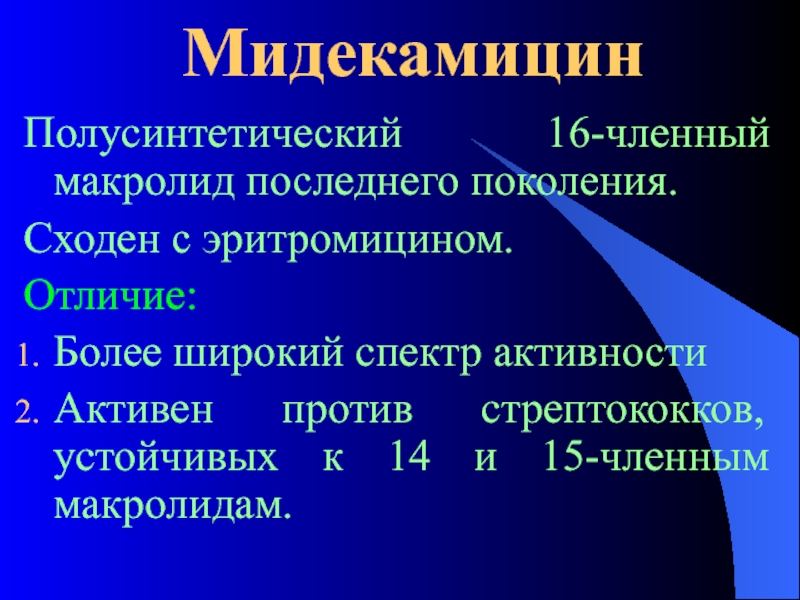 Мидекамицин

Полусинтетический 16-членный макролид последнего поколения.

Сходен с эритромицином.

Отличие:

1. Более широкий спектр активности
2. Активен против стрептококков, устойчивых к 14 и 15-членным макролидам.